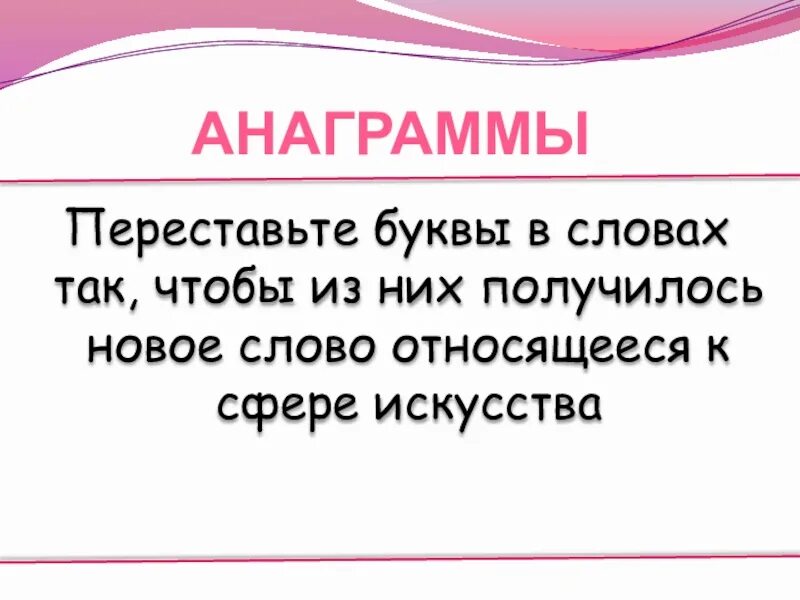 АНАГРАММЫ

Переставьте буквы в словах так, чтобы из них получилось новое слово относящееся к сфере искусства